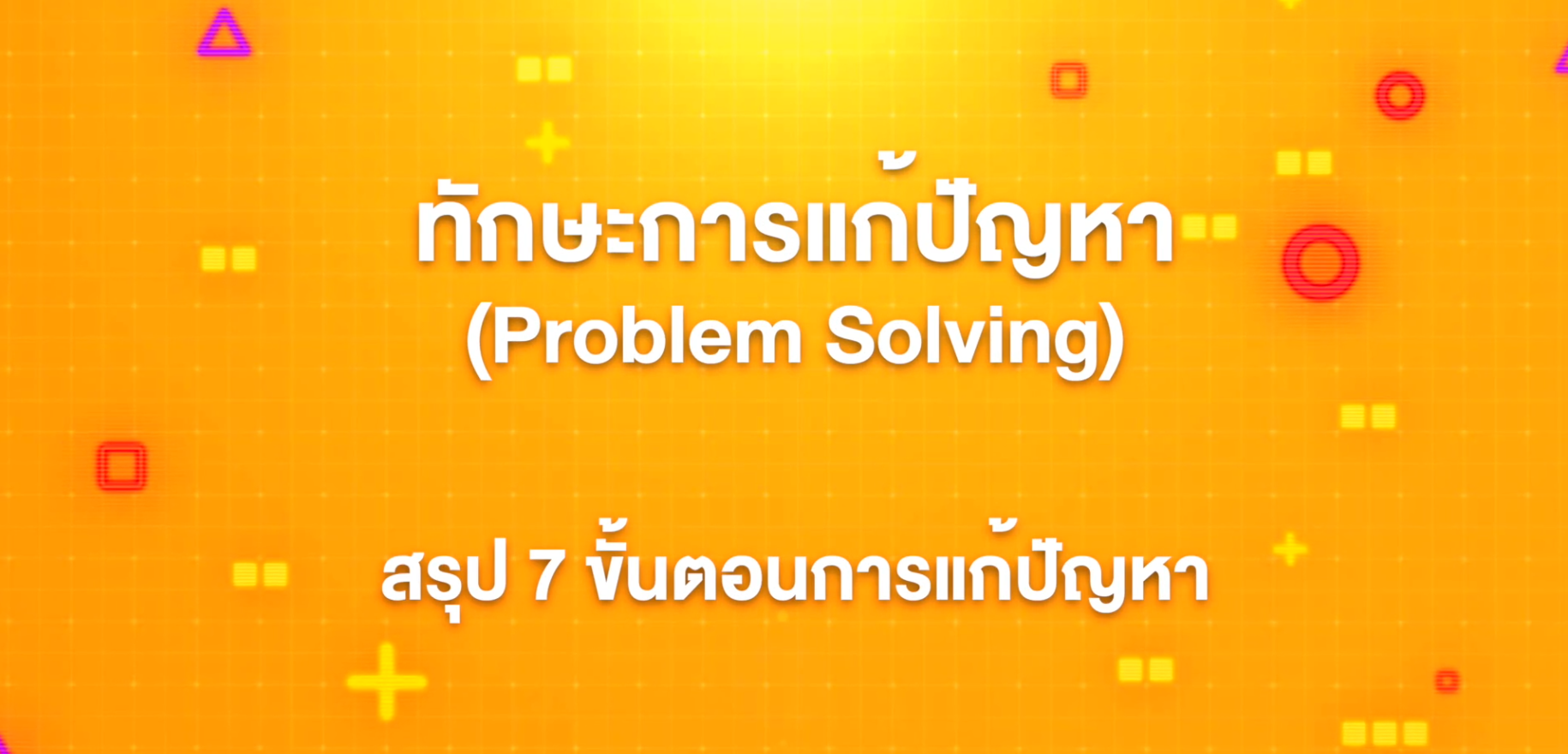 ทักษะการแก้ปัญหา
(Problem Solving)

สรุป 7 ขั้นตอนการแก้ปัญหา